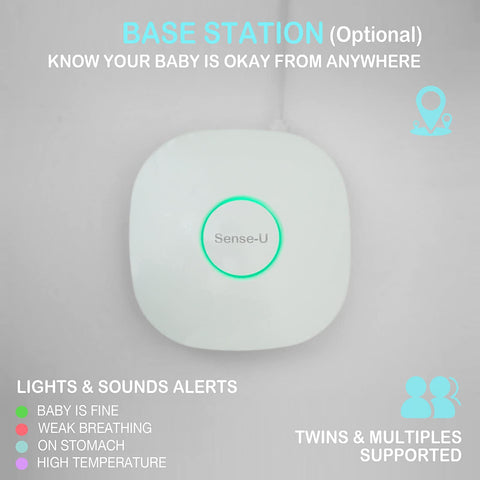 BASE STATION (Optional)
KNOW YOUR BABY IS OKAY FROM ANYWHERE

Sense-U

LIGHTS & SOUNDS ALERTS
BABY IS FINE
WEAK BREATHING
ON STOMACH
HIGH TEMPERATURE

TWINS & MULTIPLES SUPPORTED